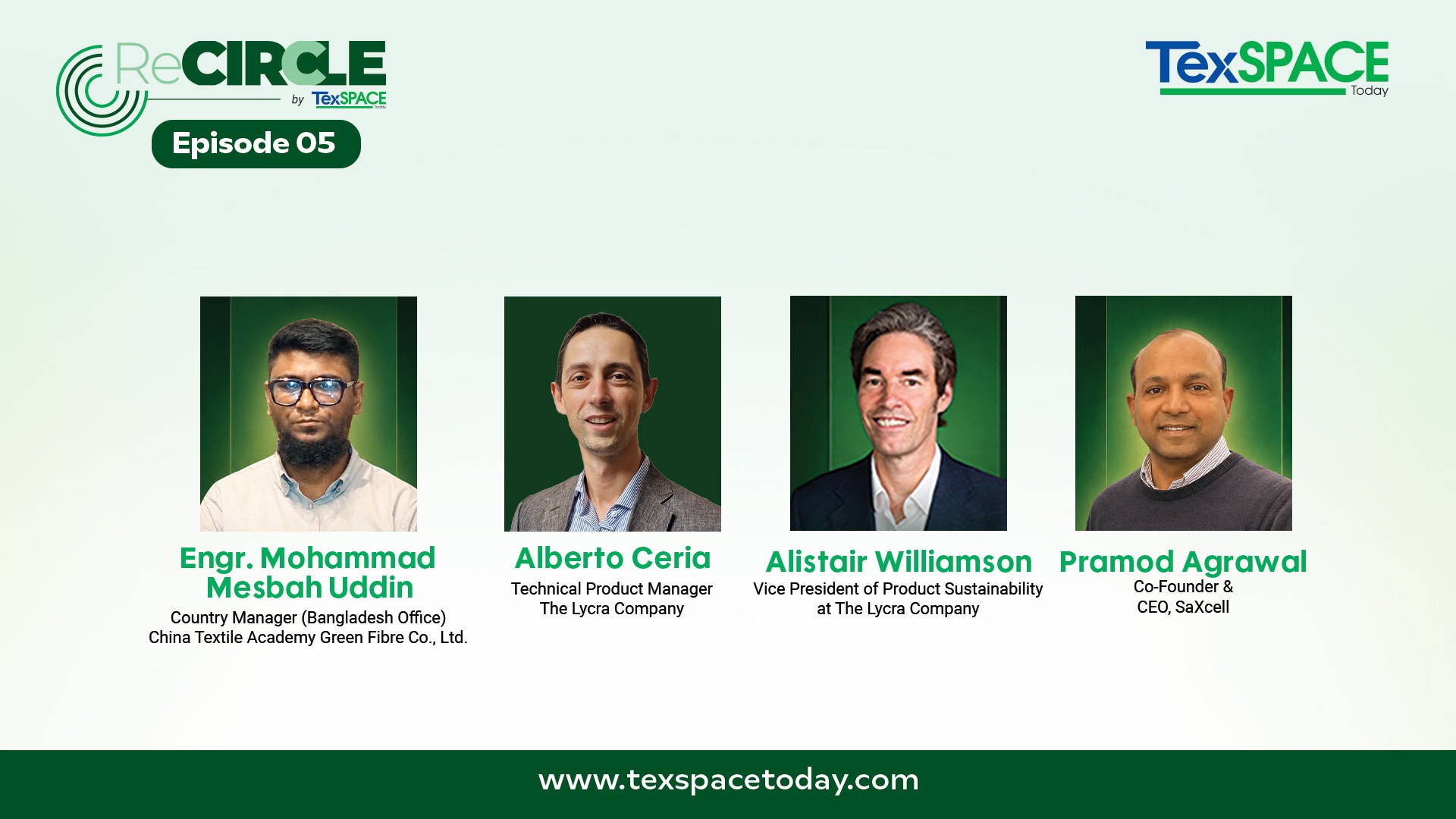 ReCIRCLE
by TexSPACE Today

Episode 05

TexSPACE Today

Engr. Mohammad Mesbah Uddin
Country Manager (Bangladesh Office)
China Textile Academy Green Fibre Co., Ltd.

Alberto Ceria
Technical Product Manager
The Lycra Company

Alistair Williamson
Vice President of Product Sustainability
at The Lycra Company

Pramod Agrawal
Co-Founder &
CEO, SaXcell

www.texspacetoday.com